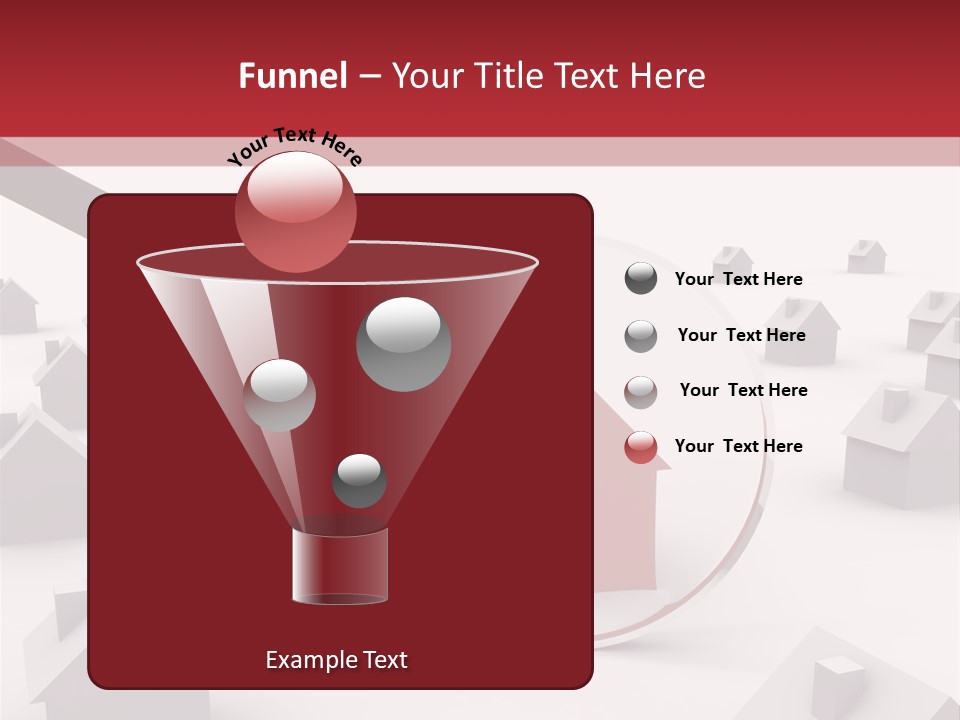 Funnel – Your Title Text Here

Your Text Here

Your Text Here

Your Text Here

Your Text Here

Your Text Here

Example Text